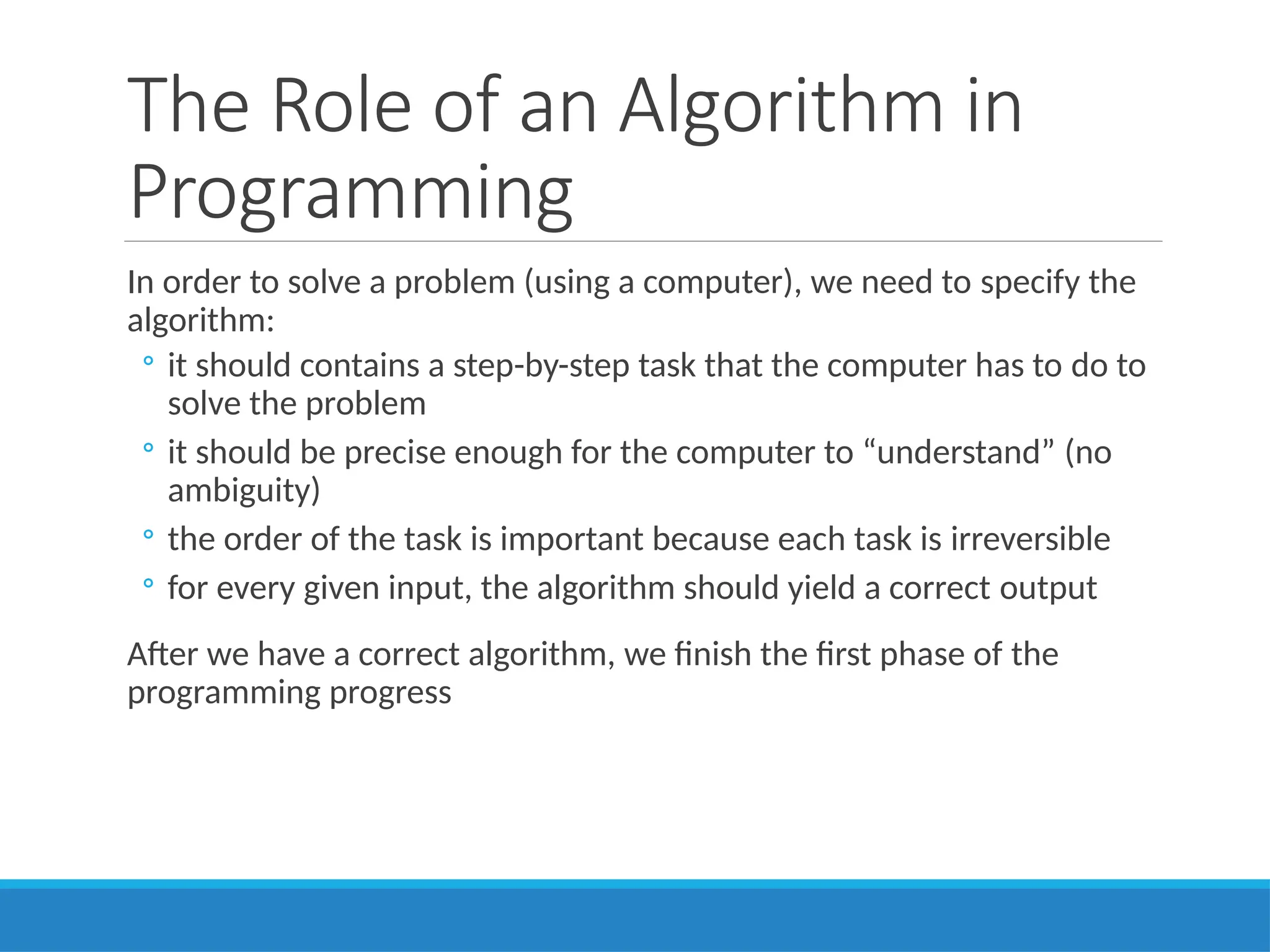 The Role of an Algorithm in Programming

In order to solve a problem (using a computer), we need to specify the algorithm:

◦ it should contains a step-by-step task that the computer has to do to solve the problem
◦ it should be precise enough for the computer to “understand” (no ambiguity)
◦ the order of the task is important because each task is irreversible
◦ for every given input, the algorithm should yield a correct output

After we have a correct algorithm, we finish the first phase of the programming progress